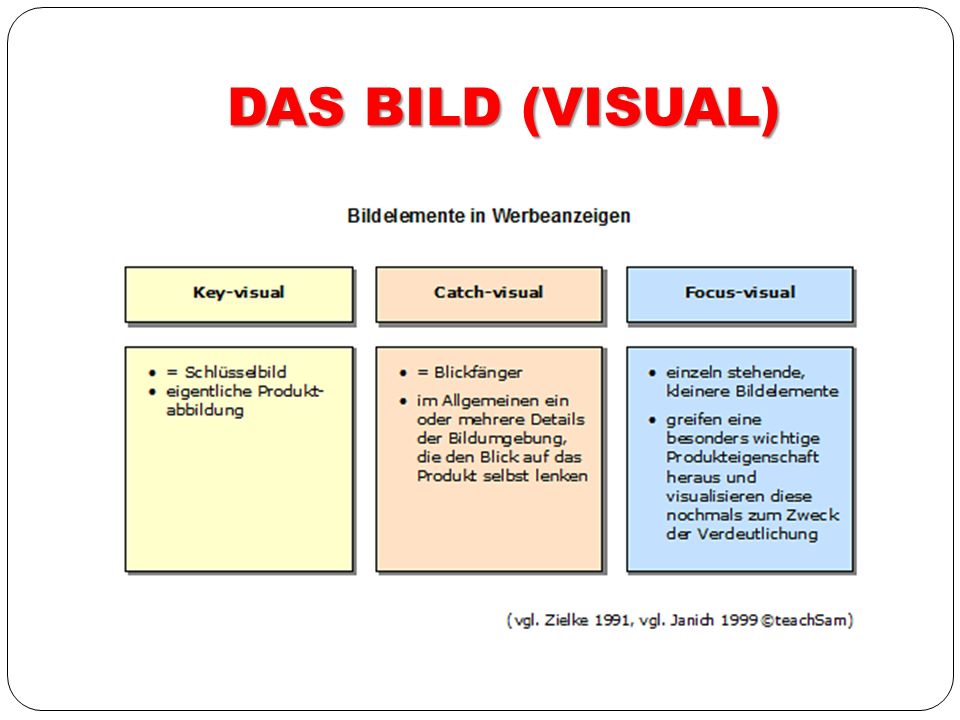 DAS BILD (VISUAL)

Bildelemente in Werbeanzeigen

Key-visual

- = Schlüsselbild
- eigentliche Produktabbildung

Catch-visual

- = Blickfänger
- im Allgemeinen ein oder mehrere Details der Bildumgebung, die den Blick auf das Produkt selbst lenken

Focus-visual

- einzeln stehende, kleinere Bildelemente
- greifen eine besonders wichtige Produkteigenschaft heraus und visualisieren diese nochmals zum Zweck der Verdeutlichung

(vgl. Zielke 1991, vgl. Janich 1999 ©teachSam)